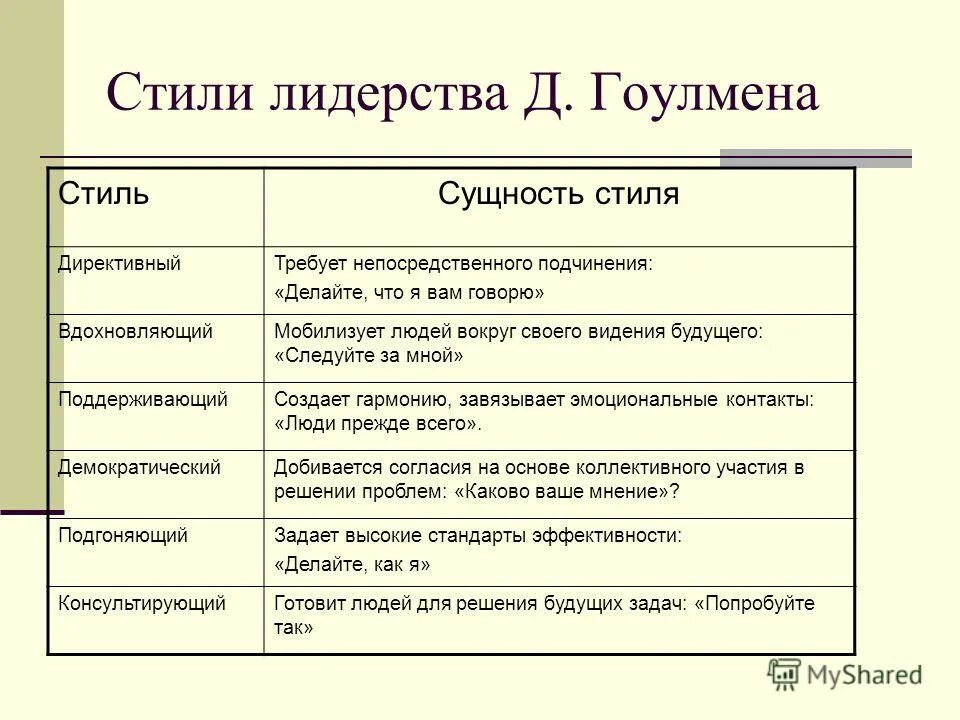 Стили лидерства Д. Гоулмена

| Стиль | Сущность стиля |
|---|---|
| Директивный | Требует непосредственного подчинения: «Делайте, что я вам говорю» |
| Вдохновляющий | Мобилизует людей вокруг своего видения будущего: «Следуйте за мной» |
| Поддерживающий | Создает гармонию, завязывает эмоциональные контакты: «Люди прежде всего». |
| Демократический | Добивается согласия на основе коллективного участия в решении проблем: «Каково ваше мнение»? |
| Подгоняющий | Задает высокие стандарты эффективности: «Делайте, как я» |
| Консультирующий | Готовит людей для решения будущих задач: «Попробуйте так» |

MyShared